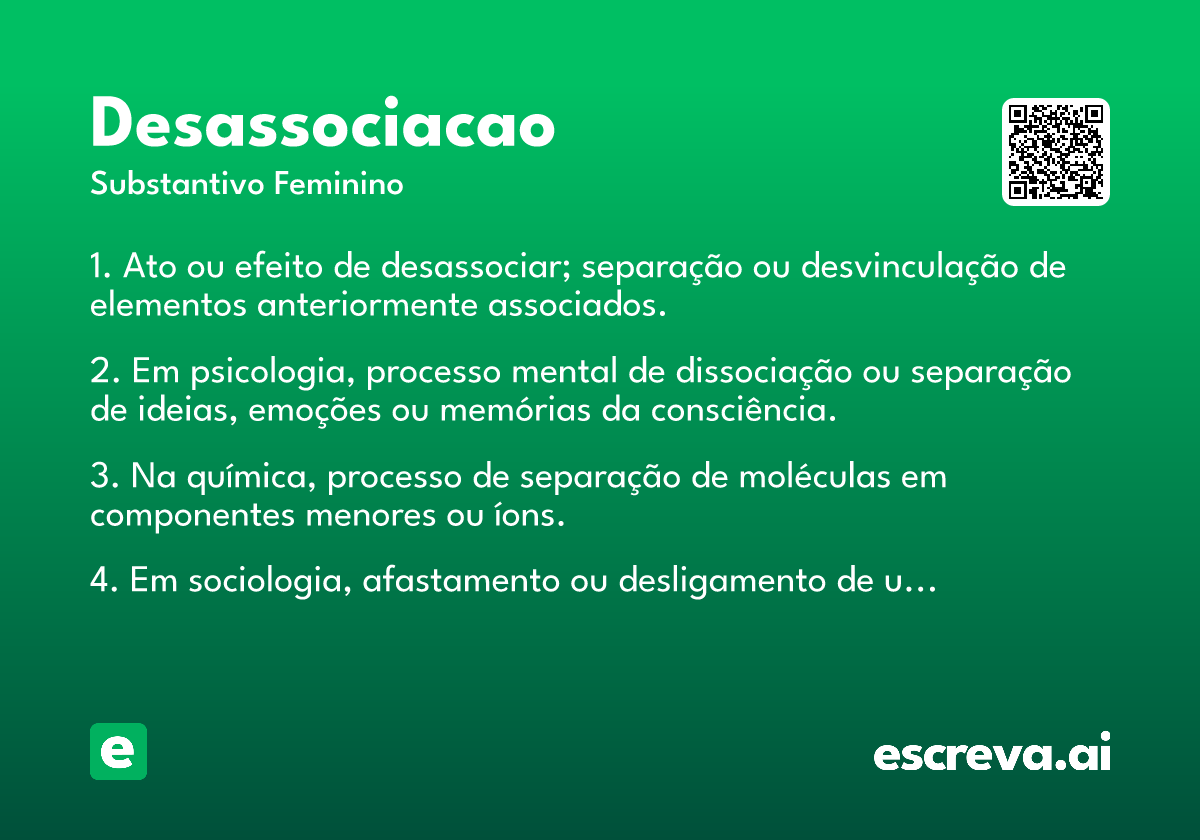 Desassociacao
Substantivo Feminino

1. Ato ou efeito de desassociar; separação ou desvinculação de elementos anteriormente associados.

2. Em psicologia, processo mental de dissociação ou separação de ideias, emoções ou memórias da consciência.

3. Na química, processo de separação de moléculas em componentes menores ou íons.

4. Em sociologia, afastamento ou desligamento de u...

e

escreva.ai